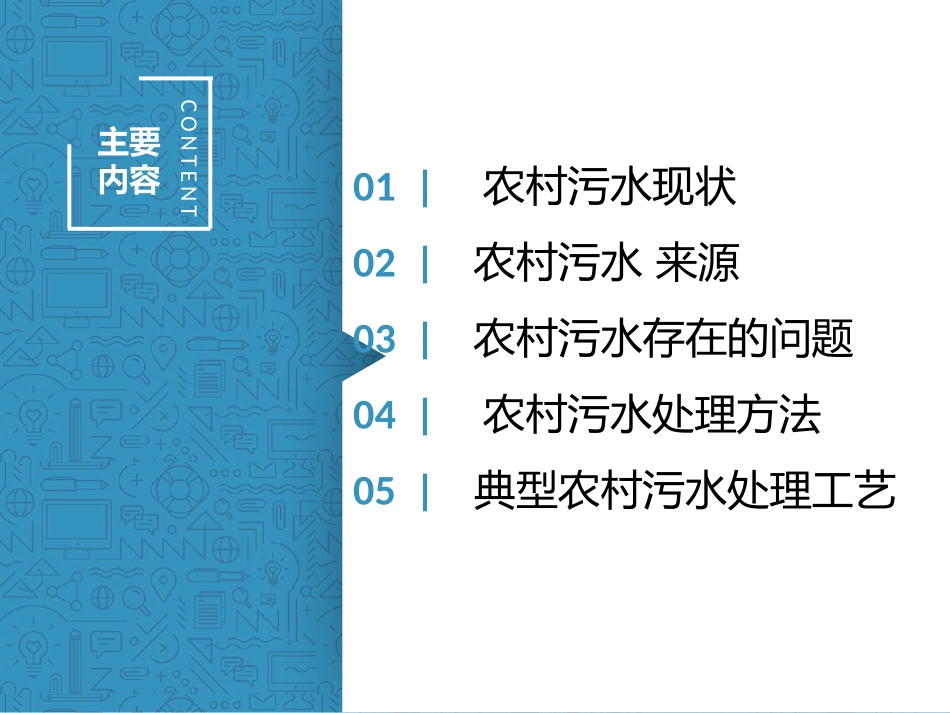 主要内容

CONTENT

01 | 农村污水现状

02 | 农村污水 来源

03 | 农村污水存在的问题

04 | 农村污水处理方法

05 | 典型农村污水处理工艺